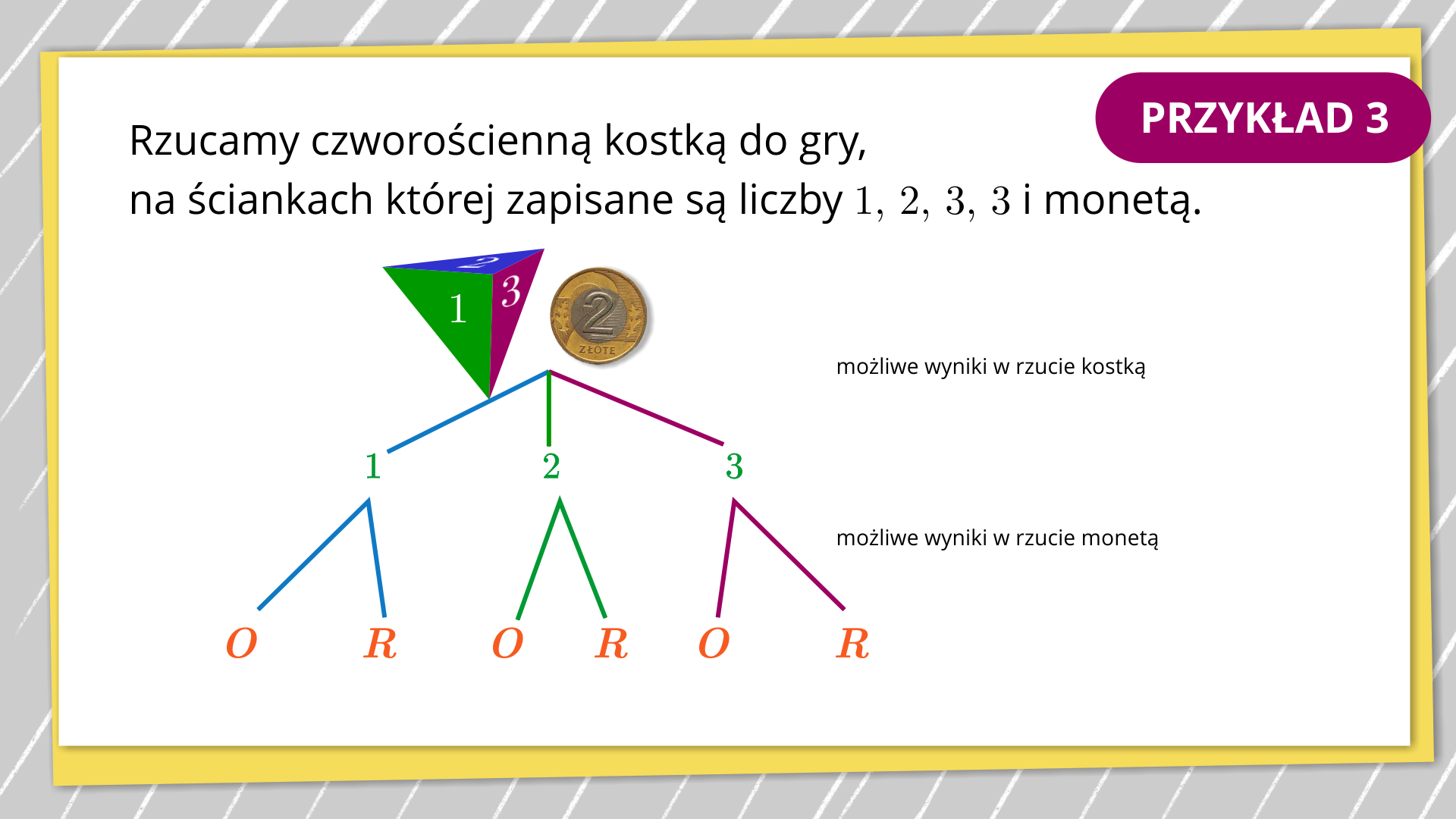 PRZYKŁAD 3

Rzucamy czworościenną kostką do gry, na ściankach której zapisane są liczby $1, 2, 3, 3$ i monetą.

2
1 3

2
ZŁOTE

możliwe wyniki w rzucie kostką

$1$ $2$ $3$

możliwe wyniki w rzucie monetą

$O$ $R$ $O$ $R$ $O$ $R$